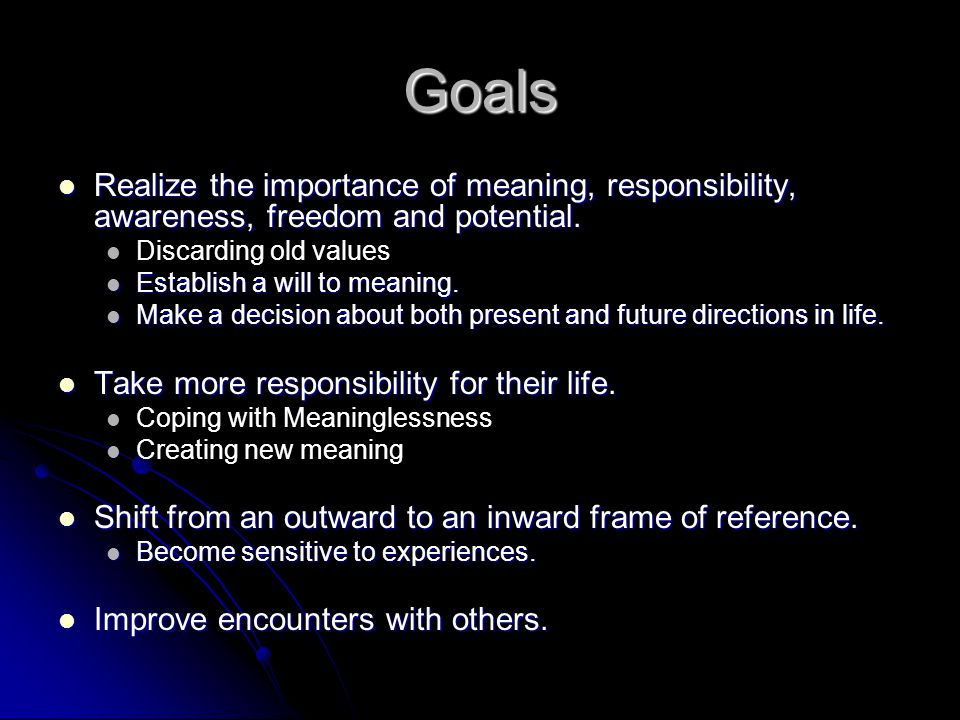 Goals

- Realize the importance of meaning, responsibility, awareness, freedom and potential.
  - Discarding old values
  - Establish a will to meaning.
  - Make a decision about both present and future directions in life.

- Take more responsibility for their life.
  - Coping with Meaninglessness
  - Creating new meaning

- Shift from an outward to an inward frame of reference.
  - Become sensitive to experiences.

- Improve encounters with others.